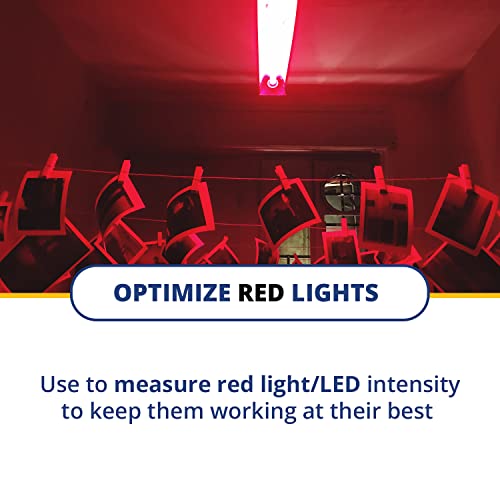 OPTIMIZE RED LIGHTS

Use to measure red light/LED intensity to keep them working at their best